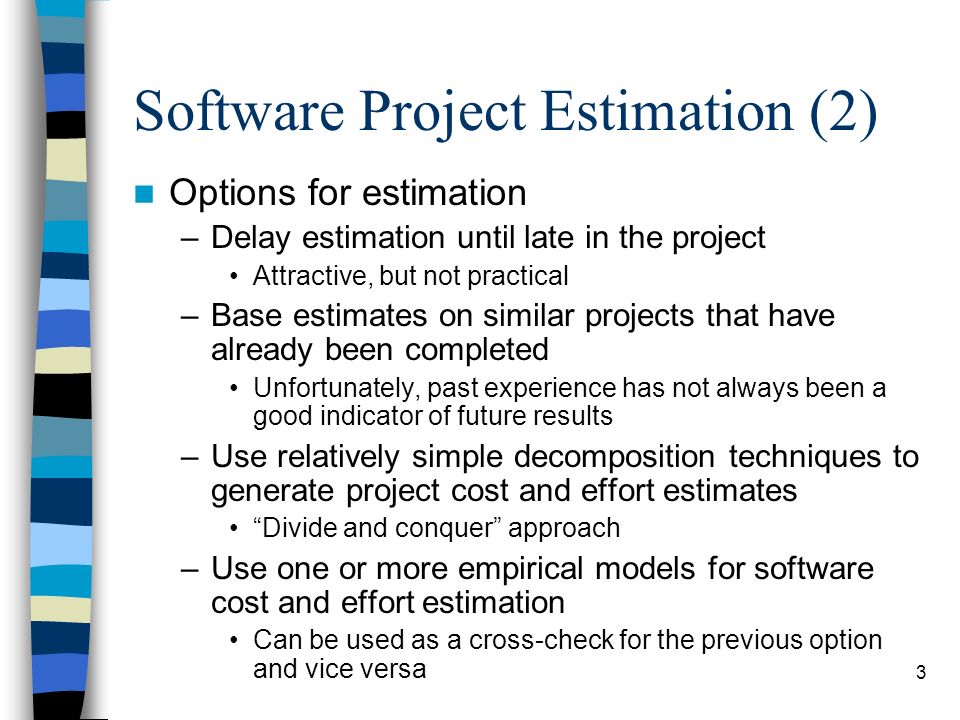 Software Project Estimation (2)

Options for estimation

– Delay estimation until late in the project

• Attractive, but not practical

– Base estimates on similar projects that have already been completed

• Unfortunately, past experience has not always been a good indicator of future results

– Use relatively simple decomposition techniques to generate project cost and effort estimates

• “Divide and conquer” approach

– Use one or more empirical models for software cost and effort estimation

• Can be used as a cross-check for the previous option and vice versa

3